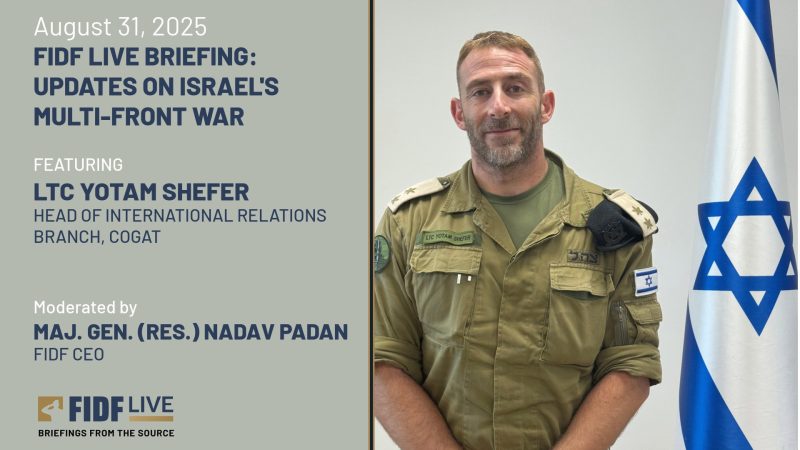 August 31, 2025

FIDF LIVE BRIEFING: UPDATES ON ISRAEL'S MULTI-FRONT WAR

FEATURING

LTC YOTAM SHEFER

HEAD OF INTERNATIONAL RELATIONS BRANCH, COGAT

Moderated by

MAJ. GEN. (RES.) NADAV PADAN

FIDF CEO

FIDF LIVE

BRIEFINGS FROM THE SOURCE

LTC YOTAM SHEFER

צה"ל